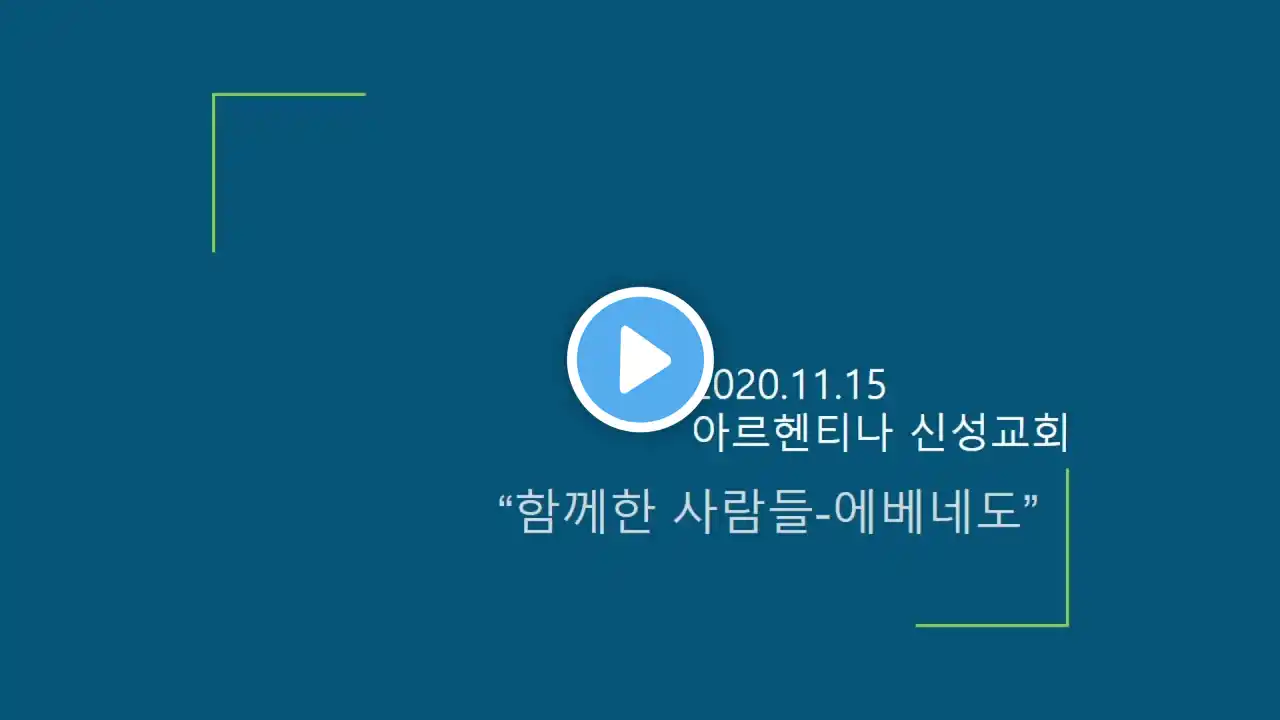 2020.11.15
아르헨티나 신성교회
“함께한 사람들-에베네도”